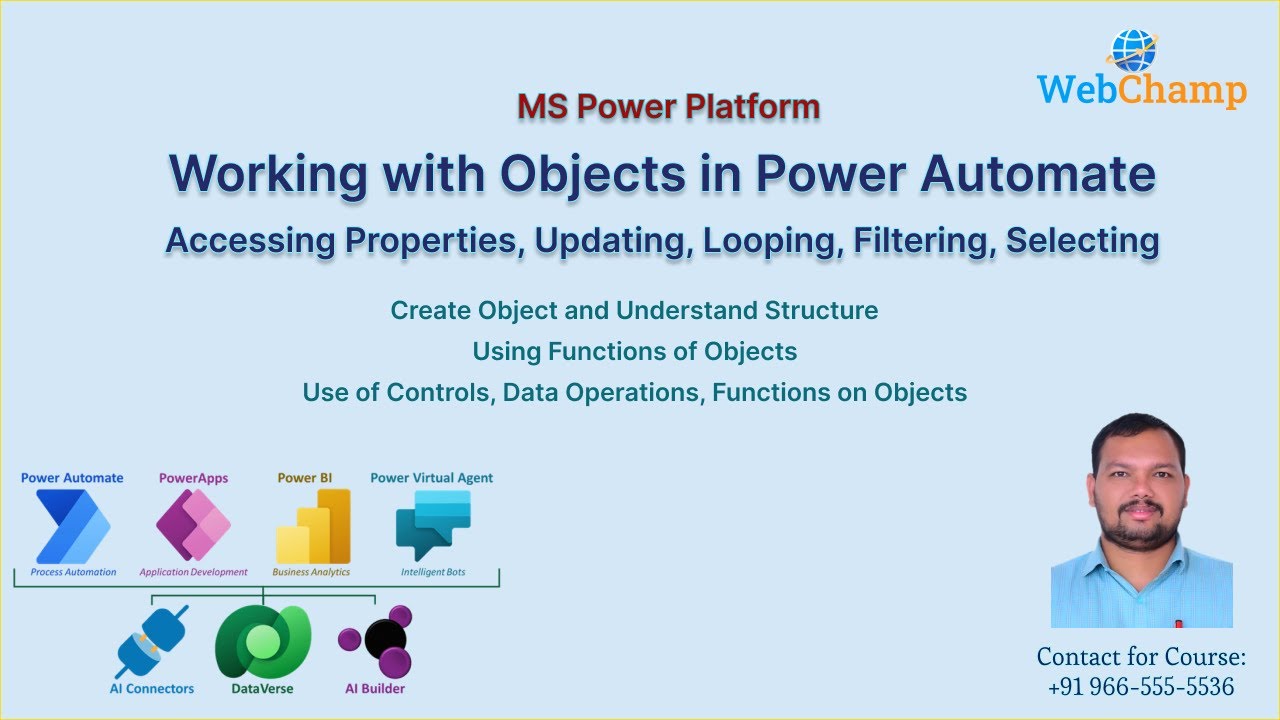 WebChamp

MS Power Platform

Working with Objects in Power Automate

Accessing Properties, Updating, Looping, Filtering, Selecting

Create Object and Understand Structure

Using Functions of Objects

Use of Controls, Data Operations, Functions on Objects

Power Automate
Process Automation

PowerApps
Application Development

Power BI
Business Analytics

Power Virtual Agent
Intelligent Bots

AI Connectors

DataVerse

AI Builder

Contact for Course:
+91 966-555-5536